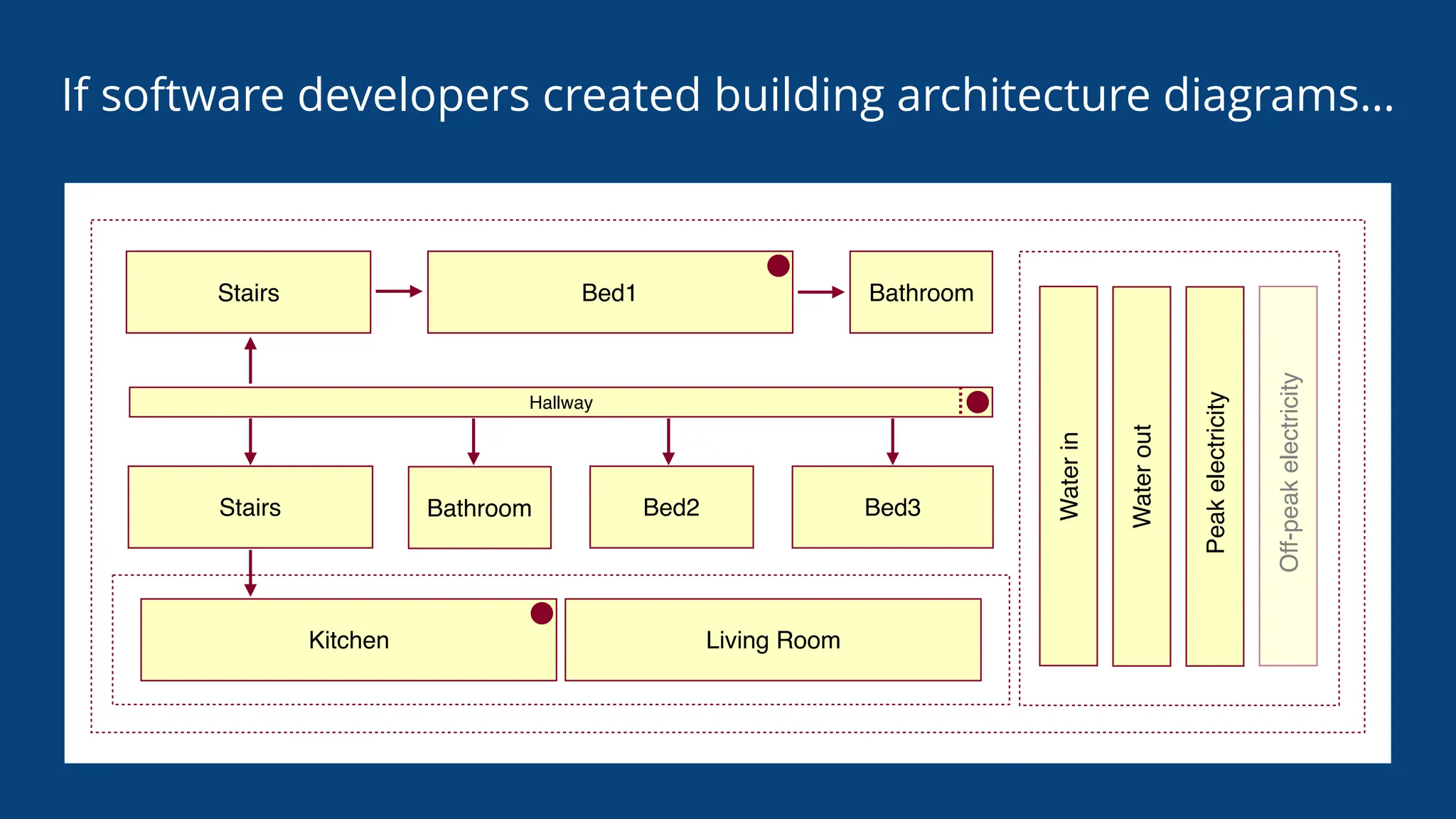 If software developers created building architecture diagrams...

Stairs

Bed1

Bathroom

Hallway

Stairs

Bathroom

Bed2

Bed3

Kitchen

Living Room

Water in

Water out

Peak electricity

Off-peak electricity